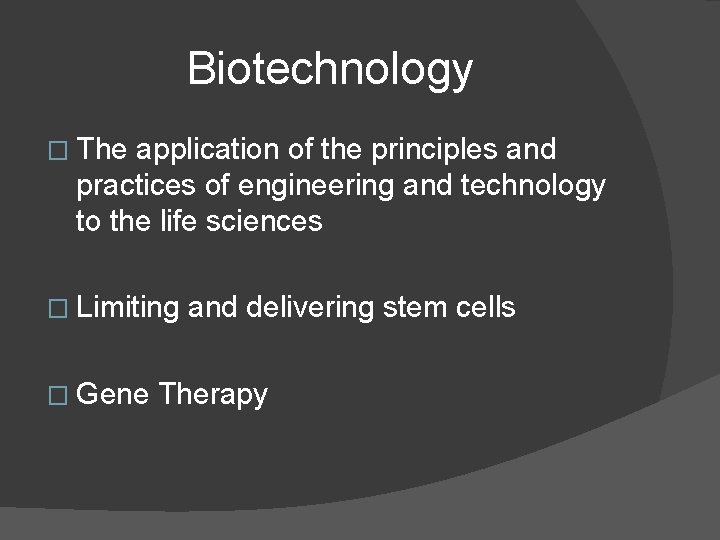 Biotechnology

□ The application of the principles and practices of engineering and technology to the life sciences

□ Limiting and delivering stem cells

□ Gene Therapy